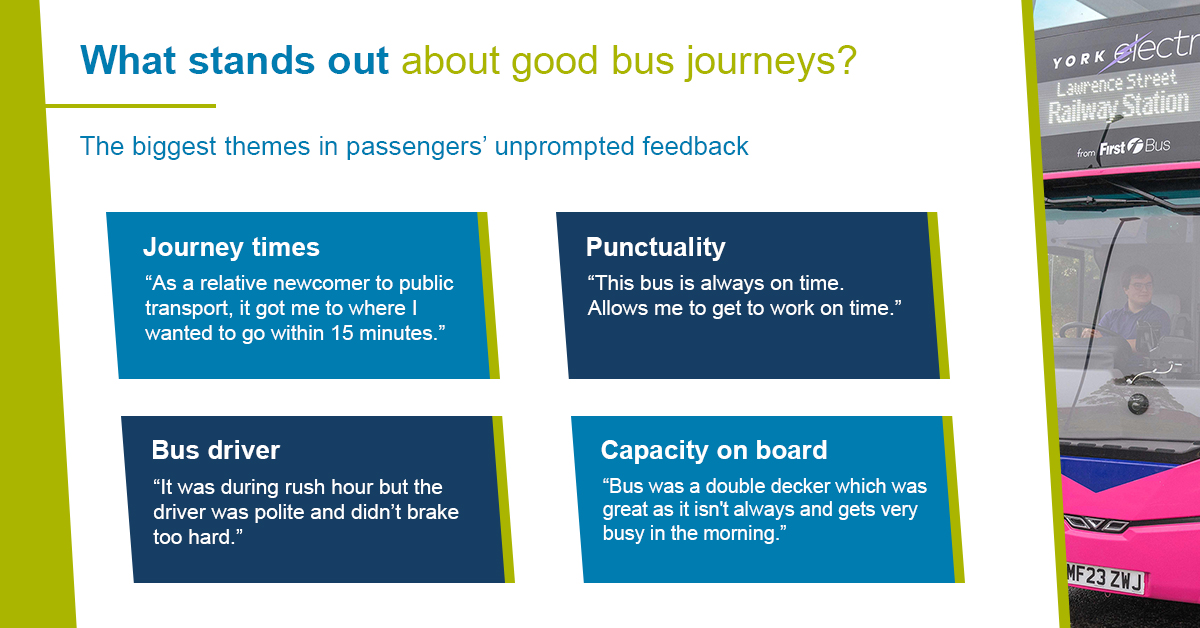 What stands out about good bus journeys?

The biggest themes in passengers' unprompted feedback

Journey times
"As a relative newcomer to public transport, it got me to where I wanted to go within 15 minutes."

Punctuality
"This bus is always on time. Allows me to get to work on time."

Bus driver
"It was during rush hour but the driver was polite and didn't brake too hard."

Capacity on board
"Bus was a double decker which was great as it isn't always and gets very busy in the morning."

YORK electr
Lawrence Street
Railway Station
from First Bus

MF23 ZWJ